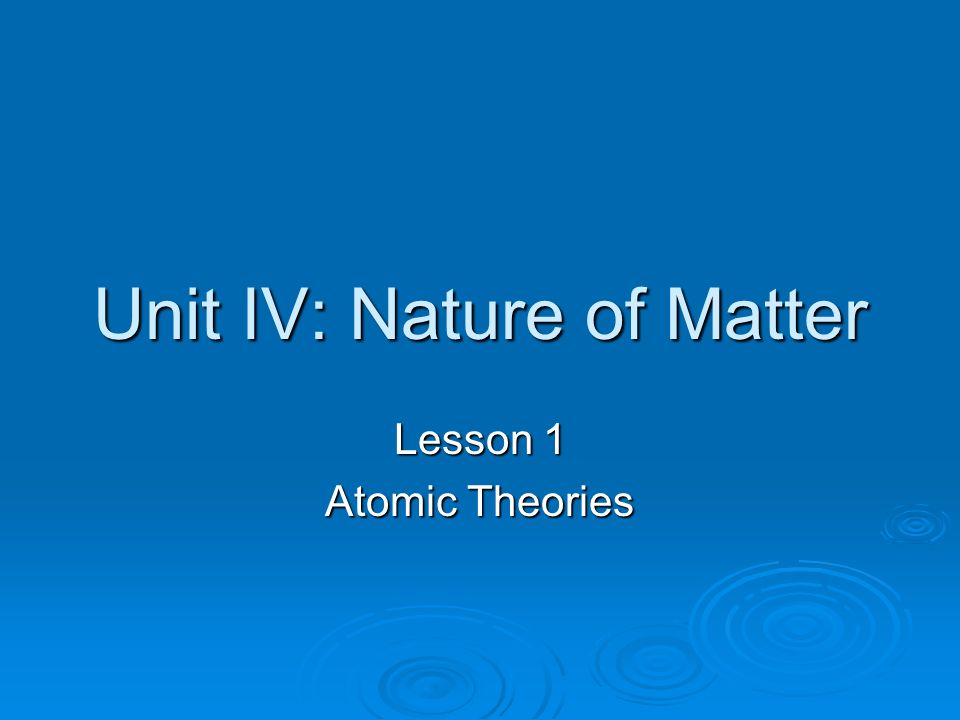 Unit IV: Nature of Matter

Lesson 1
Atomic Theories